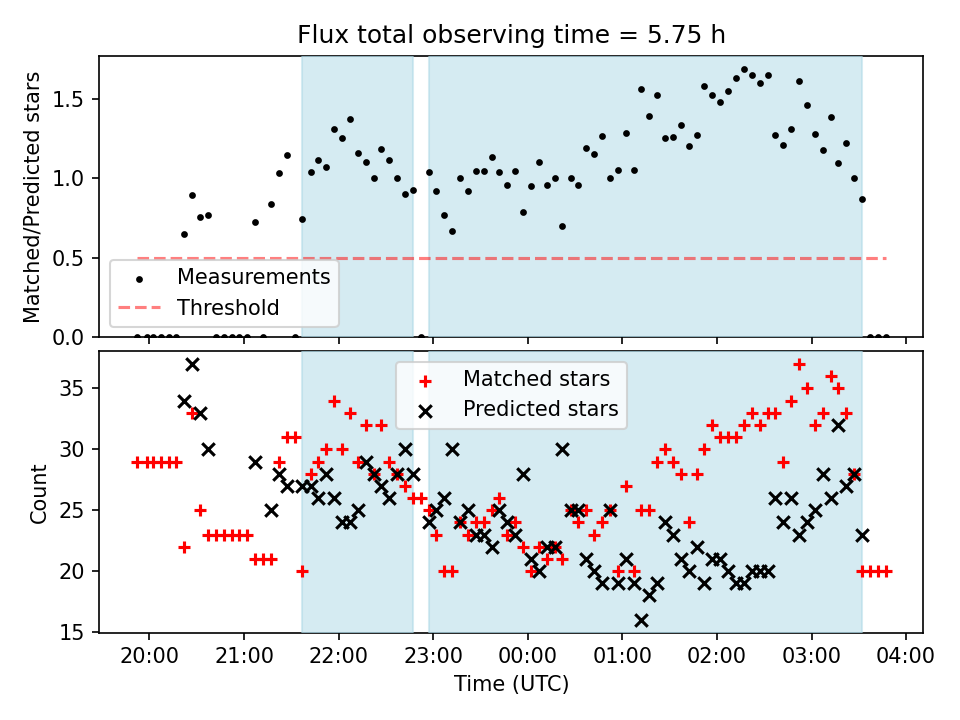 Flux total observing time = 5.75 h

Matched/Predicted stars

1.5
1.0
0.5
0.0

Measurements
Threshold

Count

35
30
25
20
15

Matched stars
Predicted stars

20:00 21:00 22:00 23:00 00:00 01:00 02:00 03:00 04:00

Time (UTC)